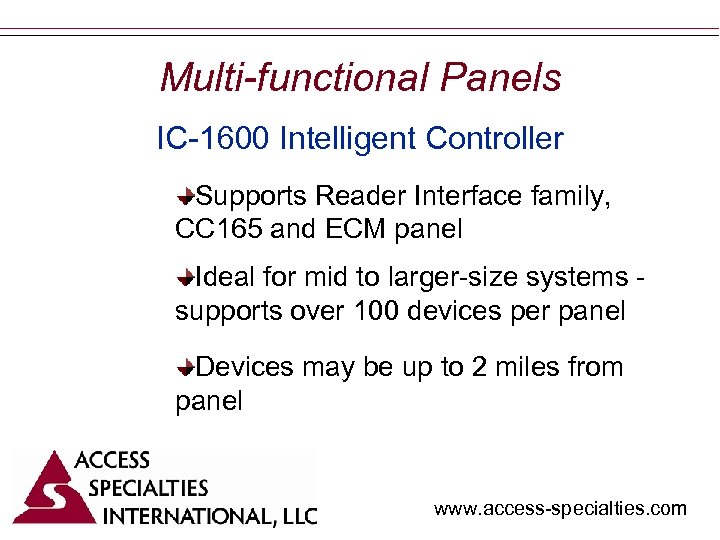 Multi-functional Panels

IC-1600 Intelligent Controller

Supports Reader Interface family, CC165 and ECM panel

Ideal for mid to larger-size systems - supports over 100 devices per panel

Devices may be up to 2 miles from panel

ACCESS SPECIALTIES INTERNATIONAL, LLC

www.access-specialties.com